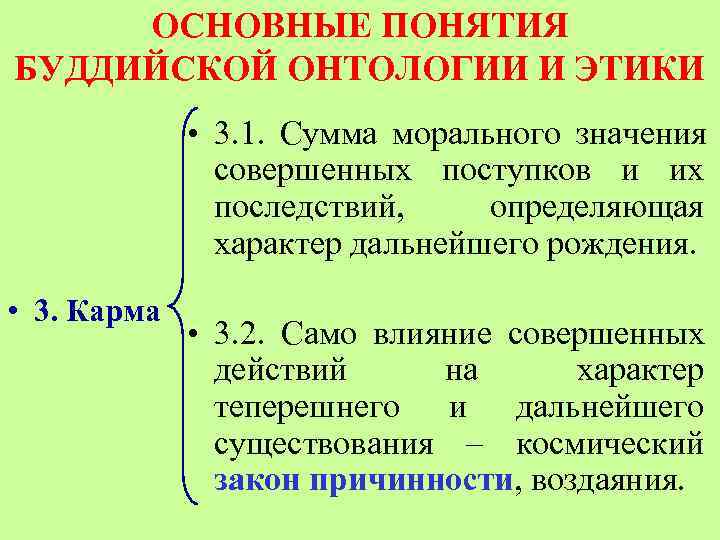 ОСНОВНЫЕ ПОНЯТИЯ БУДДИЙСКОЙ ОНТОЛОГИИ И ЭТИКИ

• 3. Карма

• 3.1. Сумма морального значения совершенных поступков и их последствий, определяющая характер дальнейшего рождения.

• 3.2. Само влияние совершенных действий на характер теперешнего и дальнейшего существования – космический закон причинности, воздаяния.